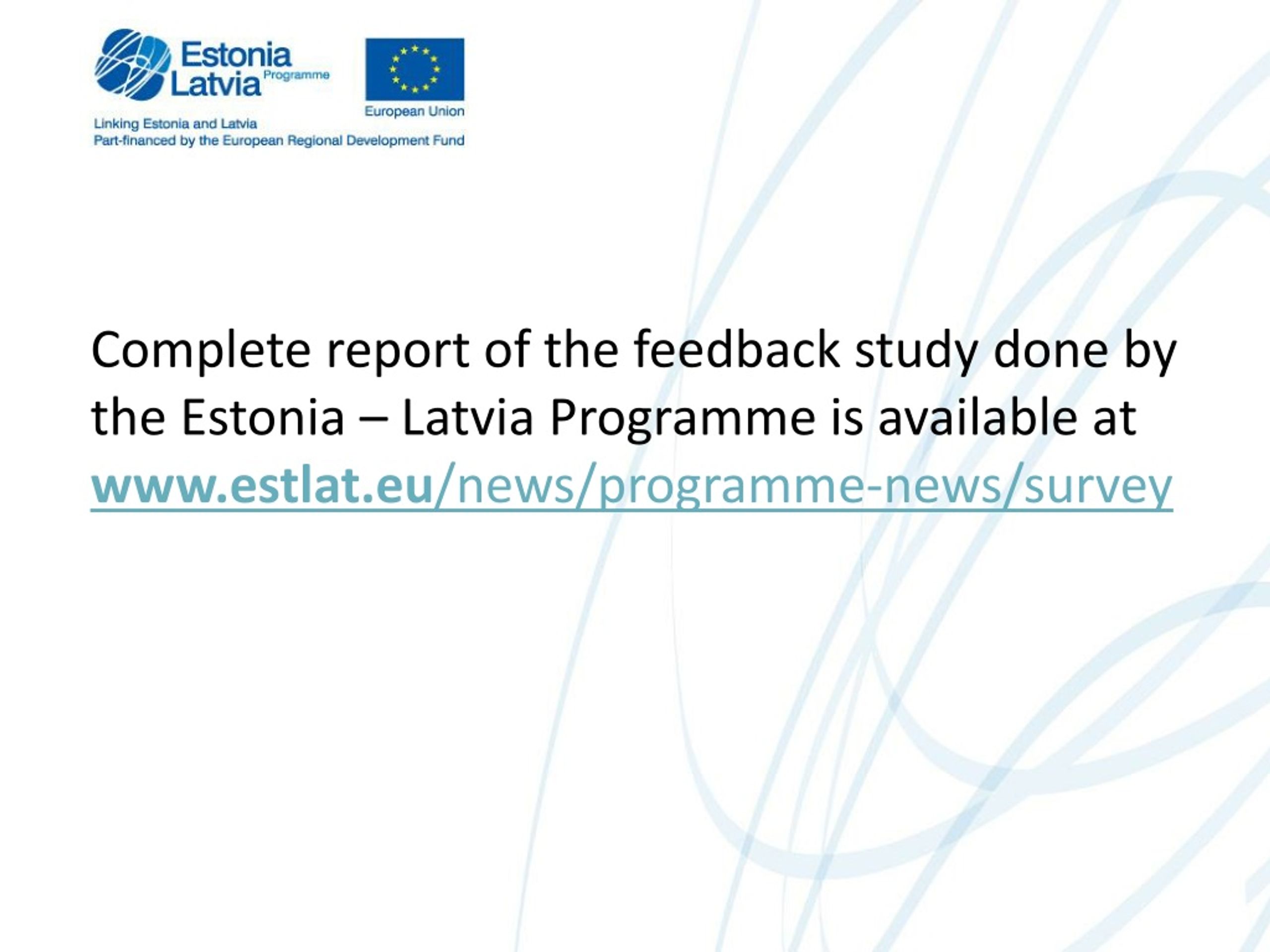 Estonia Latvia Programme

European Union

Linking Estonia and Latvia
Part-financed by the European Regional Development Fund

Complete report of the feedback study done by the Estonia – Latvia Programme is available at www.estlat.eu/news/programme-news/survey